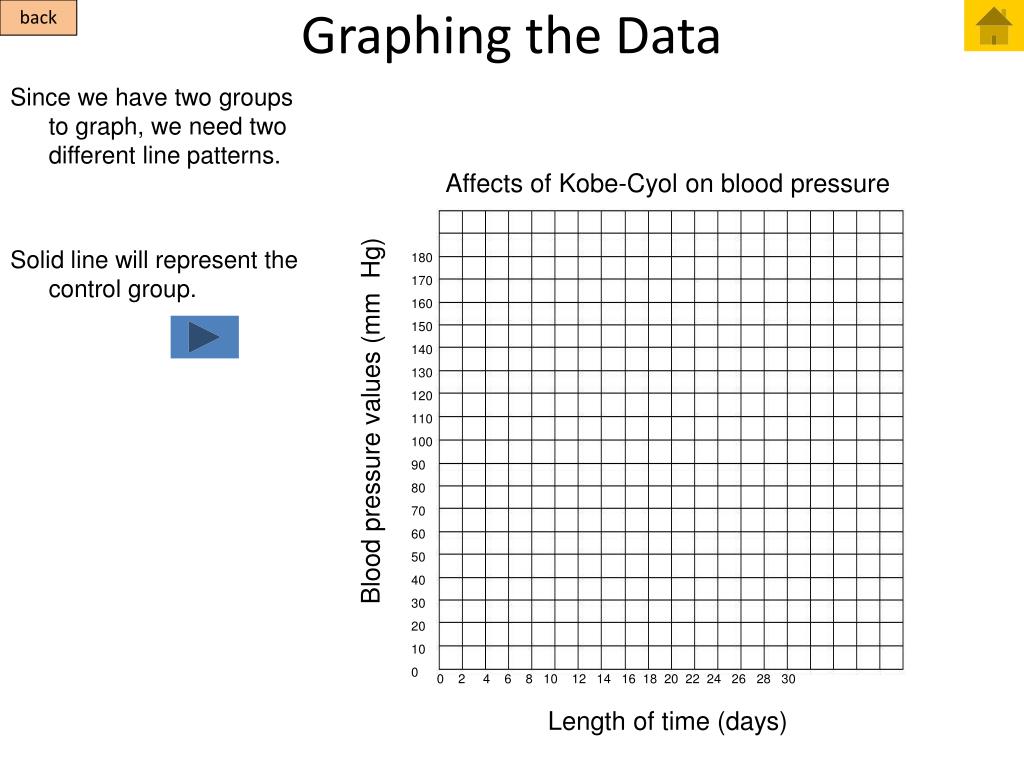 back

Graphing the Data

Since we have two groups to graph, we need two different line patterns.

Solid line will represent the control group.

Affects of Kobe-Cyol on blood pressure

Blood pressure values (mm Hg)

180
170
160
150
140
130
120
110
100
90
80
70
60
50
40
30
20
10
0

0 2 4 6 8 10 12 14 16 18 20 22 24 26 28 30

Length of time (days)